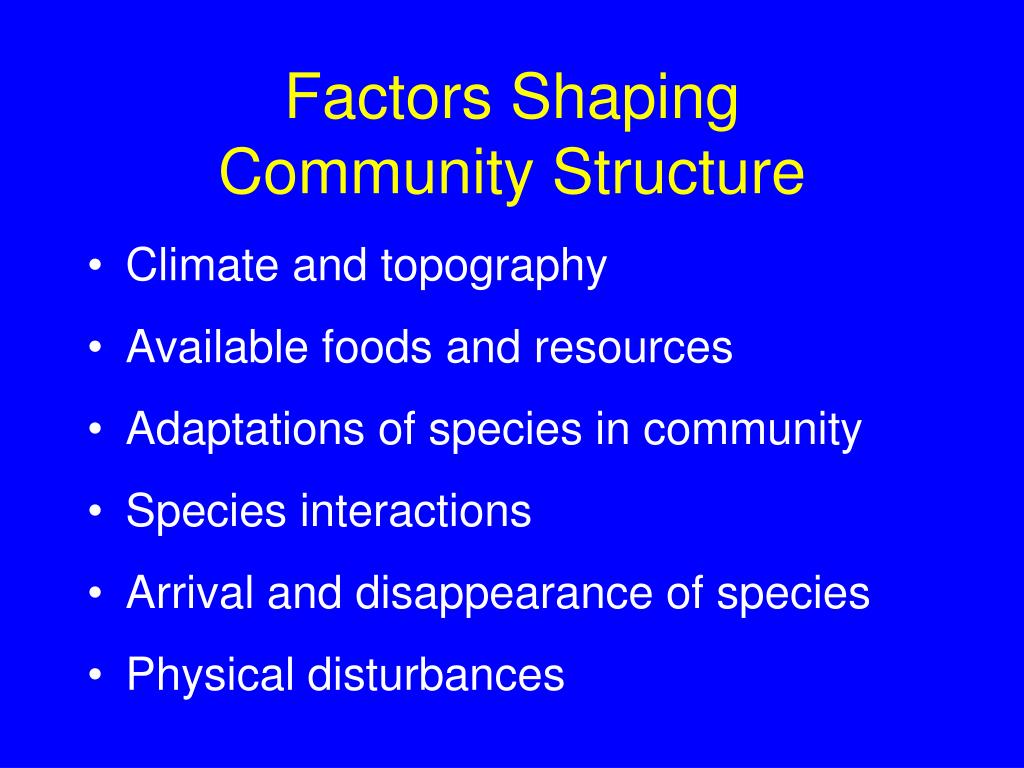 Factors Shaping
Community Structure

• Climate and topography
• Available foods and resources
• Adaptations of species in community
• Species interactions
• Arrival and disappearance of species
• Physical disturbances